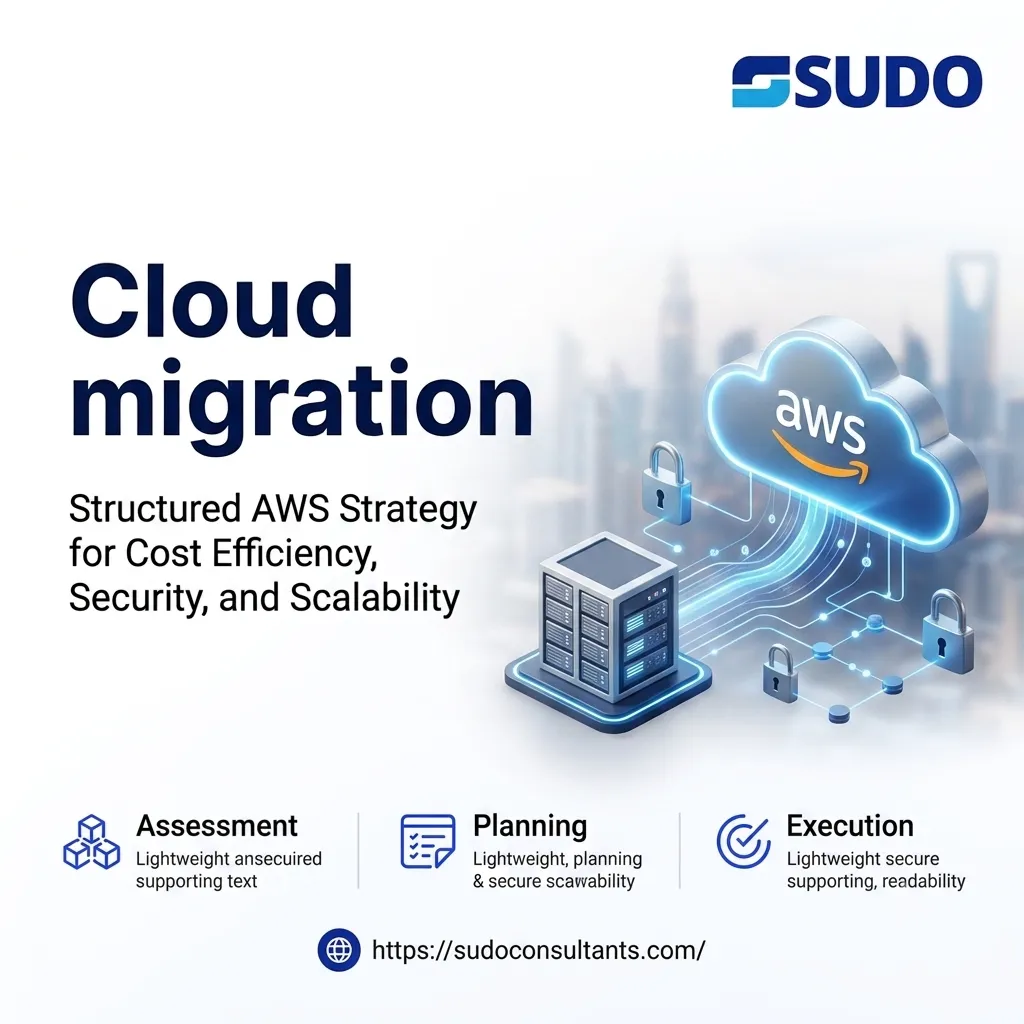 SUDO

Cloud migration

Structured AWS Strategy for Cost Efficiency, Security, and Scalability

aws

Assessment
Lightweight ansecuired supporting text

Planning
Lightweight, planning & secure scawability

Execution
Lightweight secure supporting, readability

https://sudoconsultants.com/